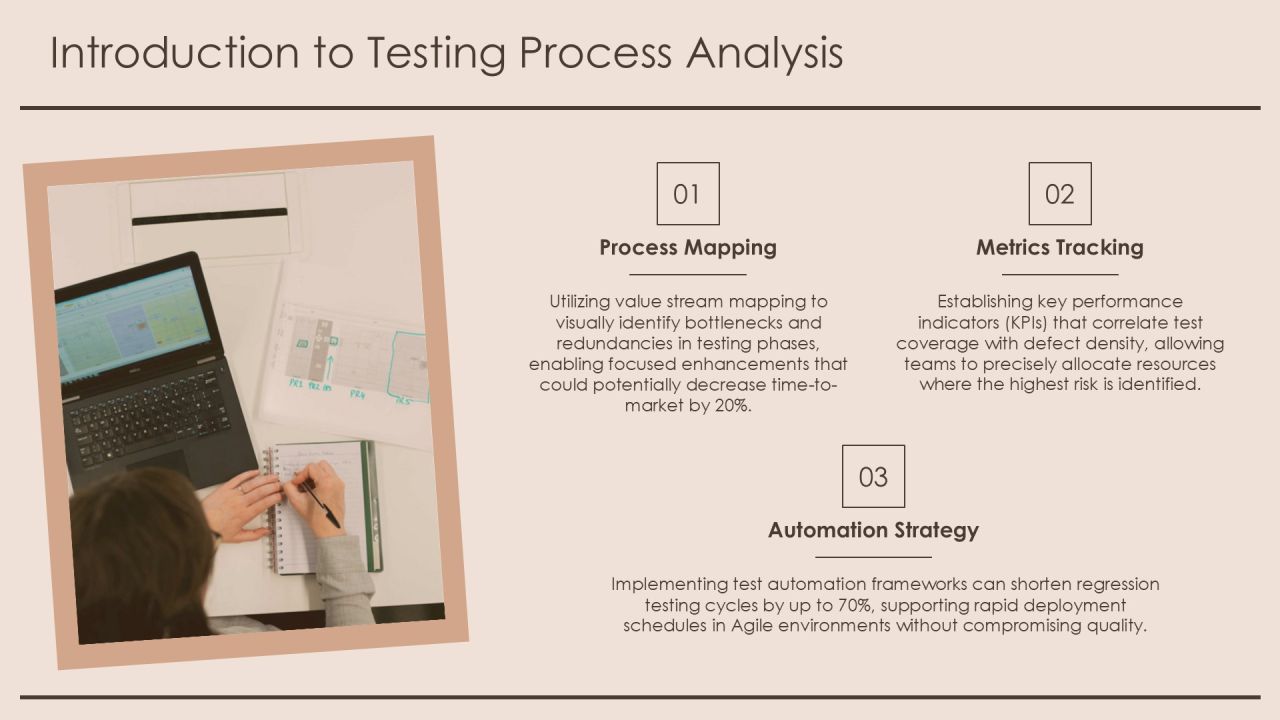 Introduction to Testing Process Analysis

01

Process Mapping

Utilizing value stream mapping to visually identify bottlenecks and redundancies in testing phases, enabling focused enhancements that could potentially decrease time-to-market by 20%.

02

Metrics Tracking

Establishing key performance indicators (KPIs) that correlate test coverage with defect density, allowing teams to precisely allocate resources where the highest risk is identified.

03

Automation Strategy

Implementing test automation frameworks can shorten regression testing cycles by up to 70%, supporting rapid deployment schedules in Agile environments without compromising quality.